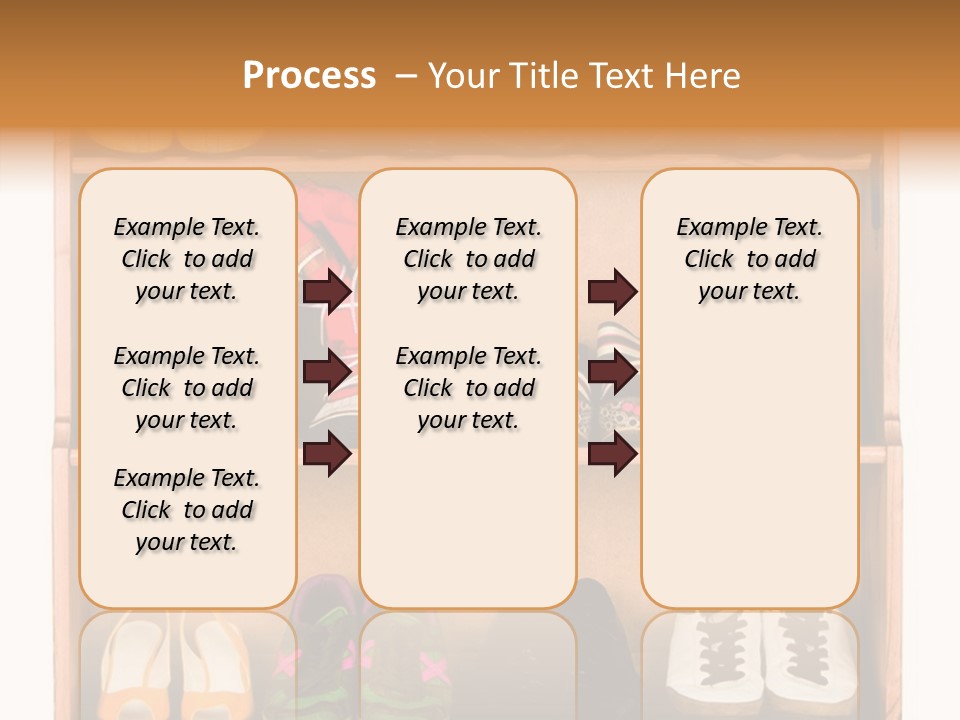 Process – Your Title Text Here

Example Text. Click to add your text.

Example Text. Click to add your text.

Example Text. Click to add your text.

Example Text. Click to add your text.

Example Text. Click to add your text.

Example Text. Click to add your text.